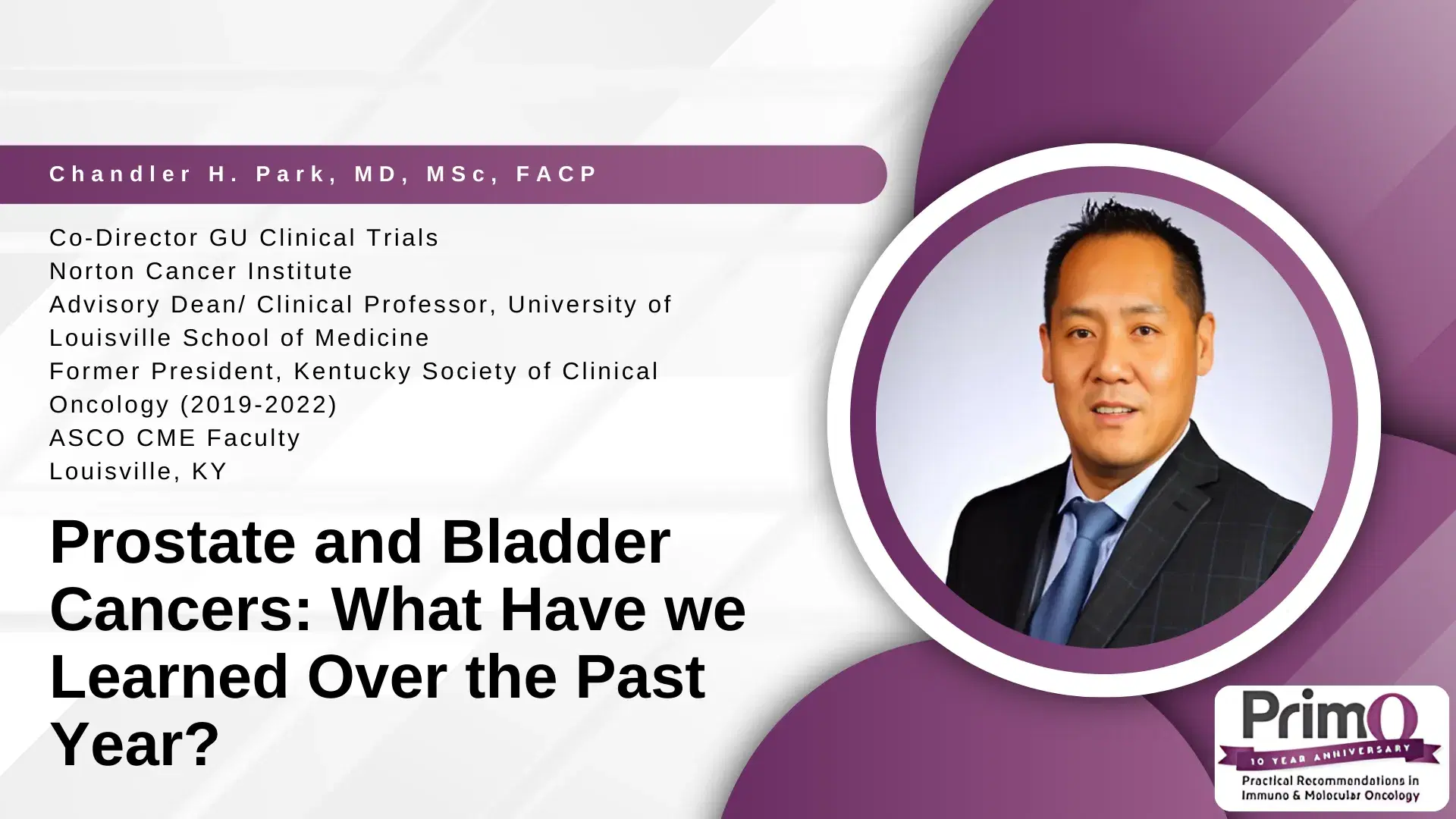 Chandler H. Park, MD, MSc, FACP

Co-Director GU Clinical Trials
Norton Cancer Institute
Advisory Dean/ Clinical Professor, University of Louisville School of Medicine
Former President, Kentucky Society of Clinical Oncology (2019-2022)
ASCO CME Faculty
Louisville, KY

Prostate and Bladder Cancers: What Have we Learned Over the Past Year?

PrimO
10 YEAR ANNIVERSARY
Practical Recommendations in Immuno & Molecular Oncology